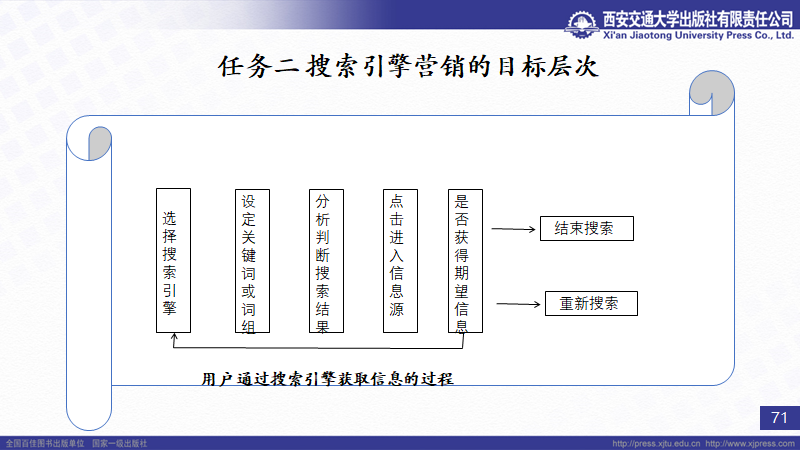 西安交通大学出版社有限责任公司
Xi'an Jiaotong University Press Co., Ltd.

任务二 搜索引擎营销的目标层次

选择搜索引擎

设定关键词或词组

分析判断搜索结果

点击进入信息源

是否获得期望信息

结束搜索

重新搜索

用户通过搜索引擎获取信息的过程

71

全国百佳图书出版单位 国家一级出版社

http://press.xjtu.edu.cn http://www.xjpress.com